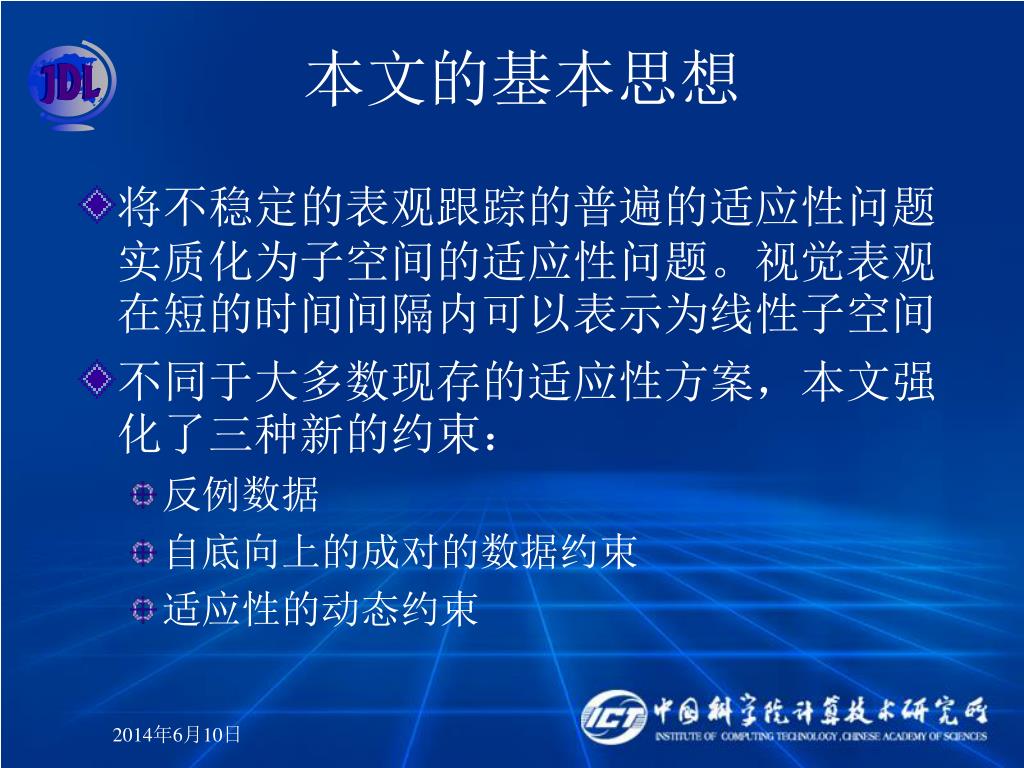 JDL

本文的基本思想

将不稳定的表观跟踪的普遍的适应性问题实质化为子空间的适应性问题。视觉表观在短的时间间隔内可以表示为线性子空间

不同于大多数现存的适应性方案，本文强化了三种新的约束：

反例数据

自底向上的成对的数据约束

适应性的动态约束

2014年6月10日

ICT 中国科学院计算技术研究所 INSTITUTE OF COMPUTING TECHNOLOGY, CHINESE ACADEMY OF SCIENCES